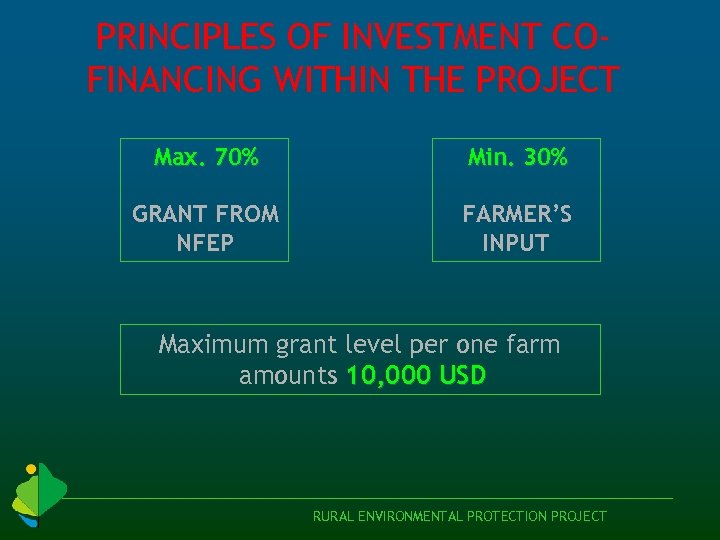 PRINCIPLES OF INVESTMENT CO-FINANCING WITHIN THE PROJECT

Max. 70%

GRANT FROM NFEP

Min. 30%

FARMER'S INPUT

Maximum grant level per one farm amounts 10,000 USD

RURAL ENVIRONMENTAL PROTECTION PROJECT